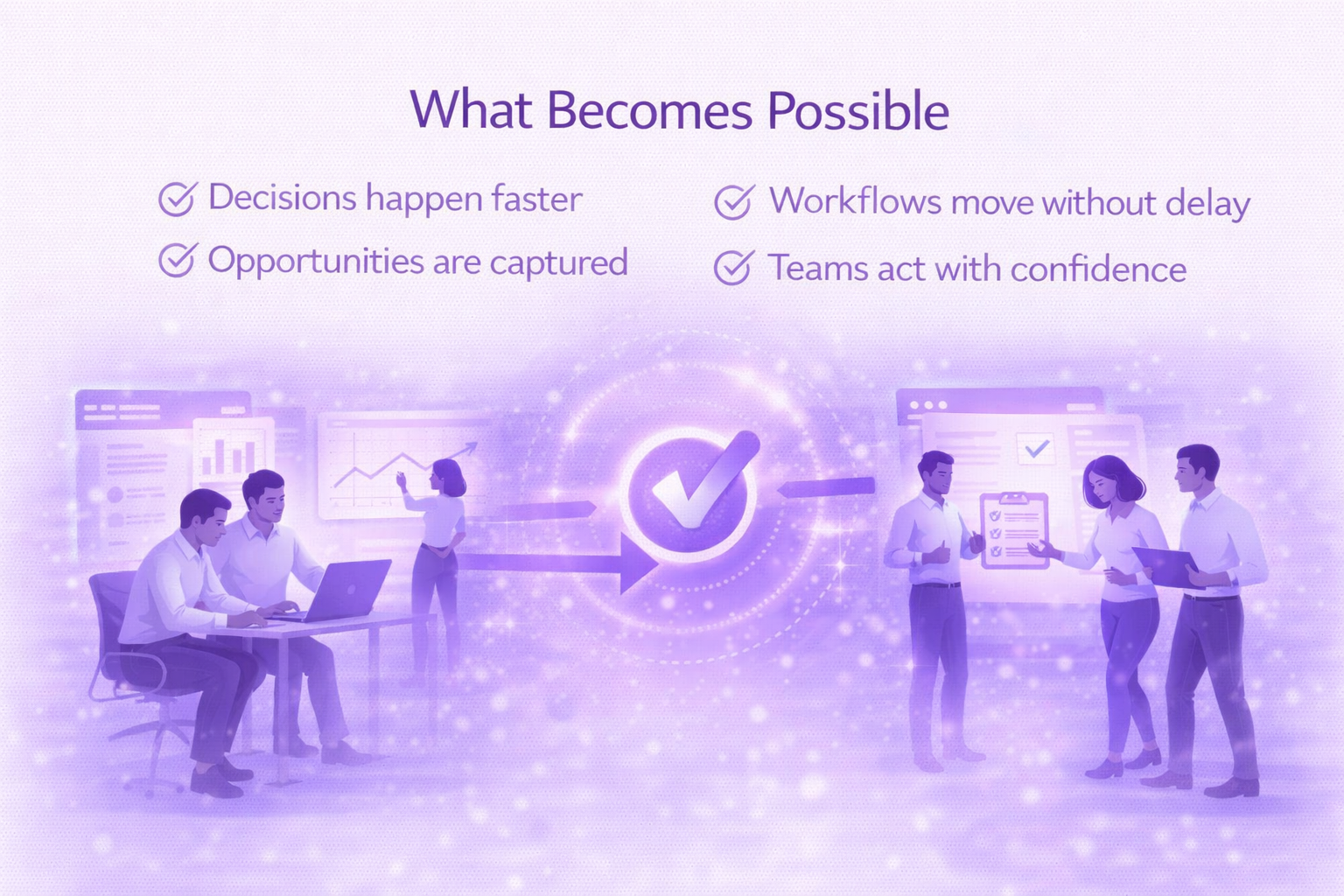 What Becomes Possible

Decisions happen faster

Opportunities are captured

Workflows move without delay

Teams act with confidence